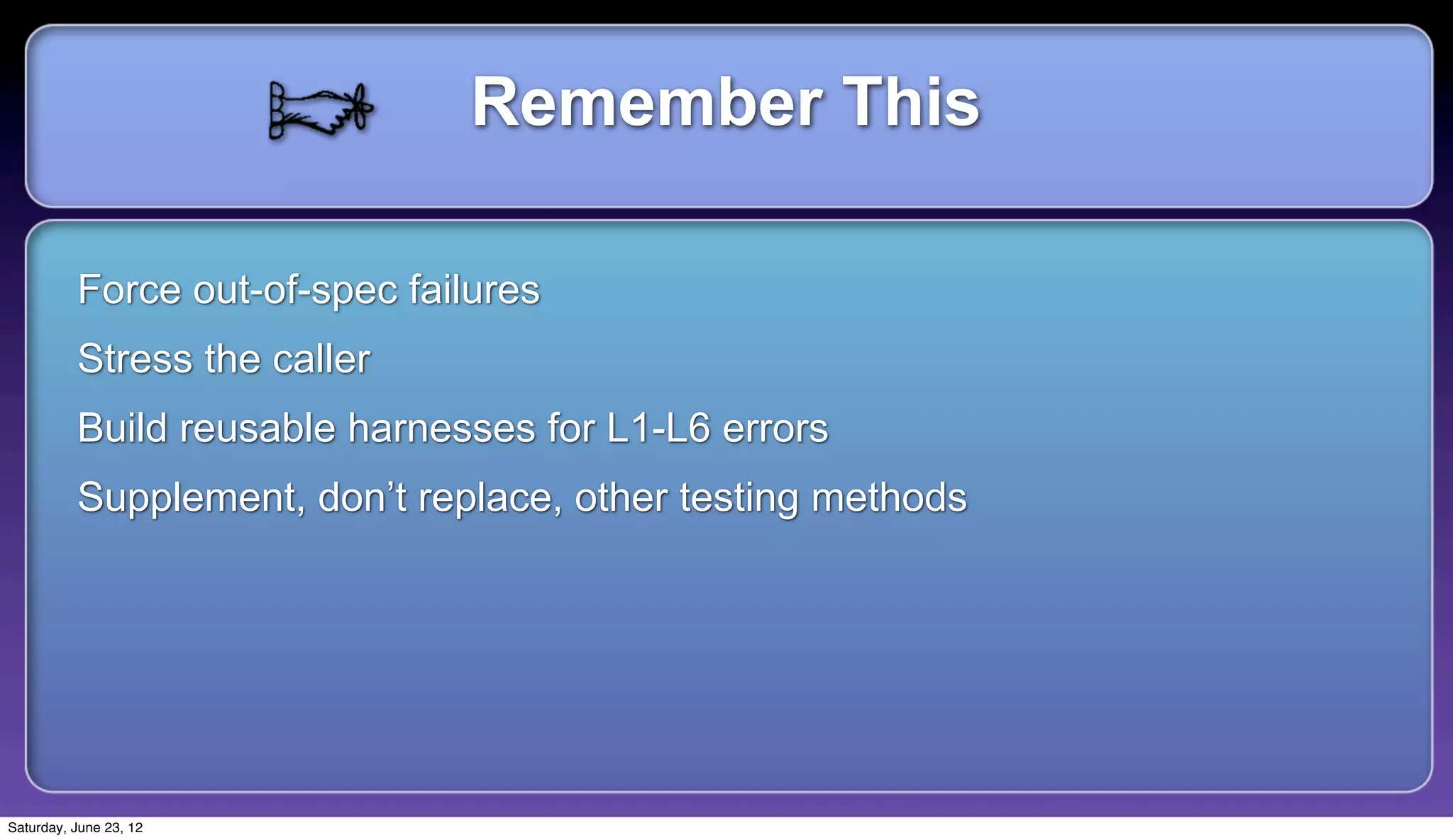 Remember This

Force out-of-spec failures

Stress the caller

Build reusable harnesses for L1-L6 errors

Supplement, don’t replace, other testing methods

Saturday, June 23, 12